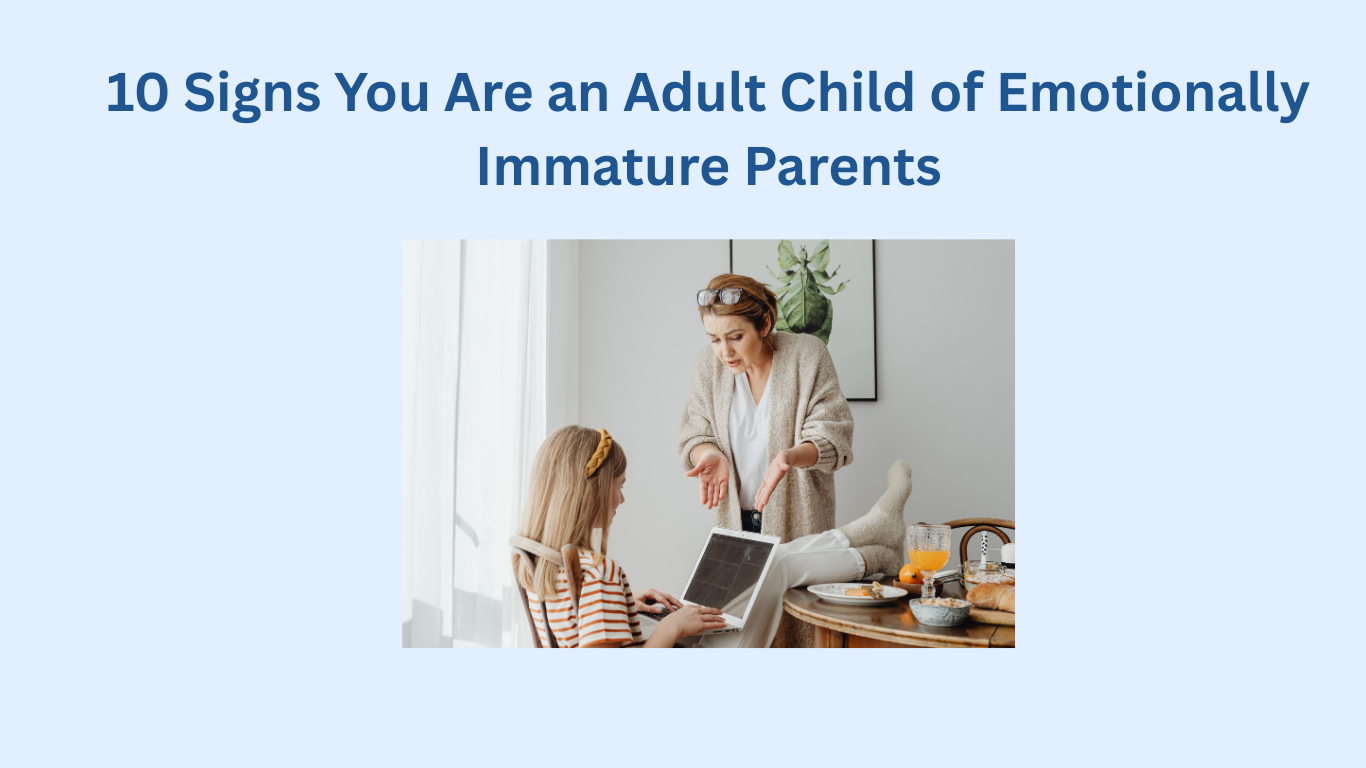 10 Signs You Are an Adult Child of Emotionally Immature Parents